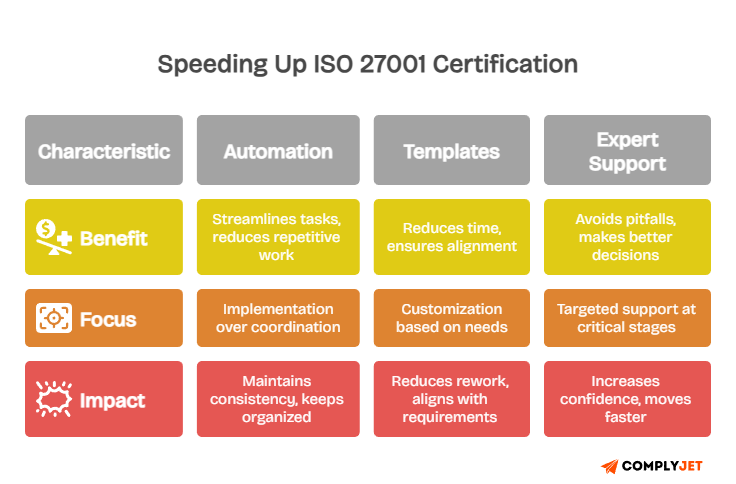 Speeding Up ISO 27001 Certification

| Characteristic | Automation | Templates | Expert Support |
|---|---|---|---|
| Benefit | Streamlines tasks, reduces repetitive work | Reduces time, ensures alignment | Avoids pitfalls, makes better decisions |
| Focus | Implementation over coordination | Customization based on needs | Targeted support at critical stages |
| Impact | Maintains consistency, keeps organized | Reduces rework, aligns with requirements | Increases confidence, moves faster |

COMPLYJET